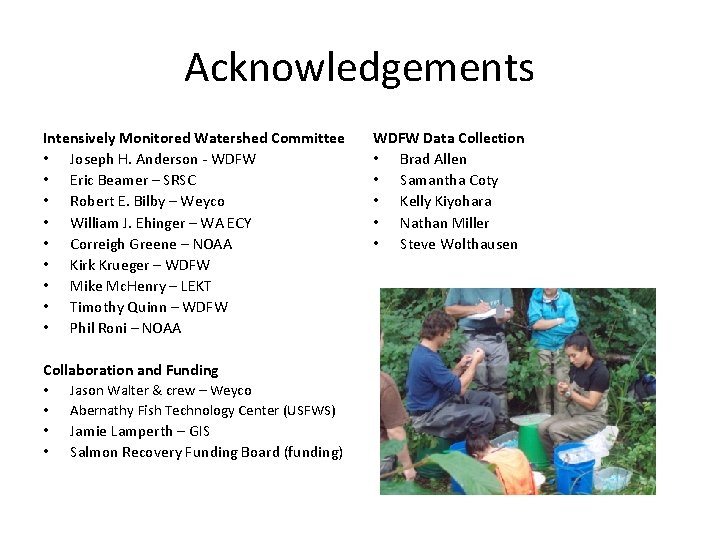 Acknowledgements

Intensively Monitored Watershed Committee
• Joseph H. Anderson - WDFW
• Eric Beamer – SRSC
• Robert E. Bilby – Weyco
• William J. Ehinger – WA ECY
• Correigh Greene – NOAA
• Kirk Krueger – WDFW
• Mike McHenry – LEKT
• Timothy Quinn – WDFW
• Phil Roni – NOAA

Collaboration and Funding
• Jason Walter & crew – Weyco
• Abernathy Fish Technology Center (USFWS)
• Jamie Lamperth – GIS
• Salmon Recovery Funding Board (funding)

WDFW Data Collection
• Brad Allen
• Samantha Coty
• Kelly Kiyohara
• Nathan Miller
• Steve Wolthausen